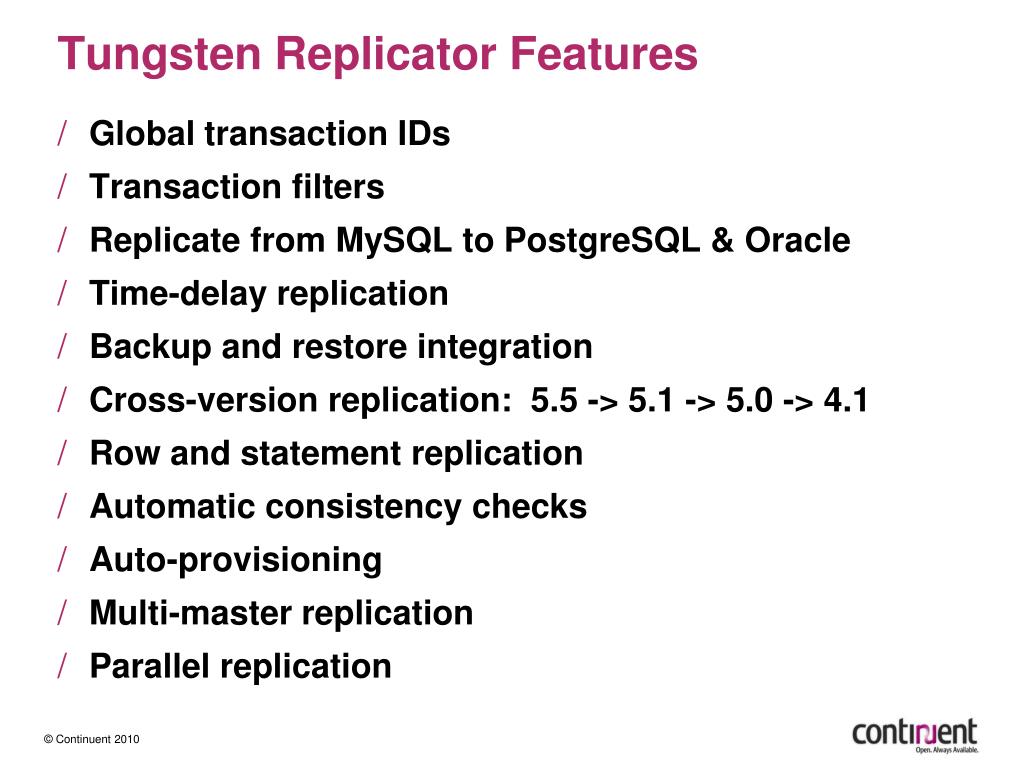 Tungsten Replicator Features

/ Global transaction IDs
/ Transaction filters
/ Replicate from MySQL to PostgreSQL & Oracle
/ Time-delay replication
/ Backup and restore integration
/ Cross-version replication: 5.5 -> 5.1 -> 5.0 -> 4.1
/ Row and statement replication
/ Automatic consistency checks
/ Auto-provisioning
/ Multi-master replication
/ Parallel replication

© Continuent 2010

continuent
Open. Always Available.